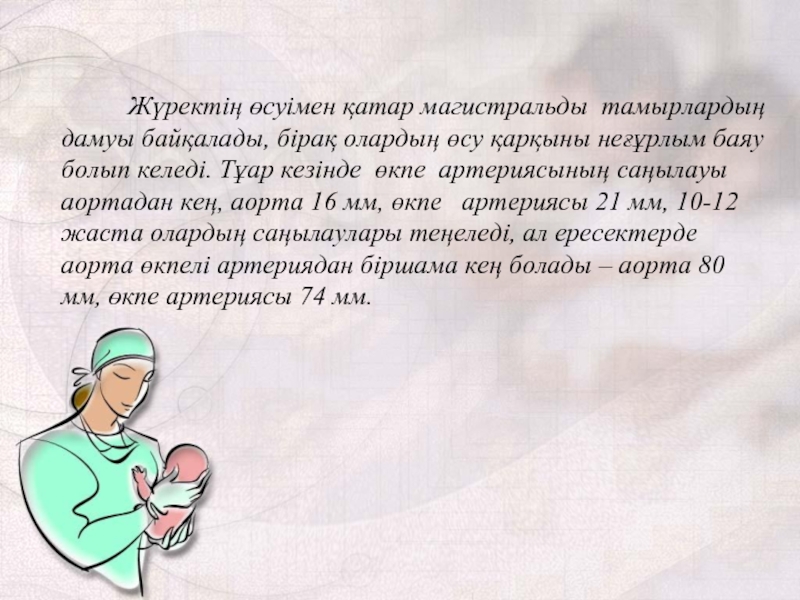 Жүректің өсуімен қатар магистральды тамырлардың дамуы байқалады, бірақ олардың өсу қарқыны неғұрлым баяу болып келеді. Тұар кезінде өкпе артериясының саңылауы аортадан кең, аорта 16 мм, өкпе артериясы 21 мм, 10-12 жаста олардың саңылаулары теңеледі, ал ересектерде аорта өкпелі артериядан біршама кең болады – аорта 80 мм, өкпе артериясы 74 мм.